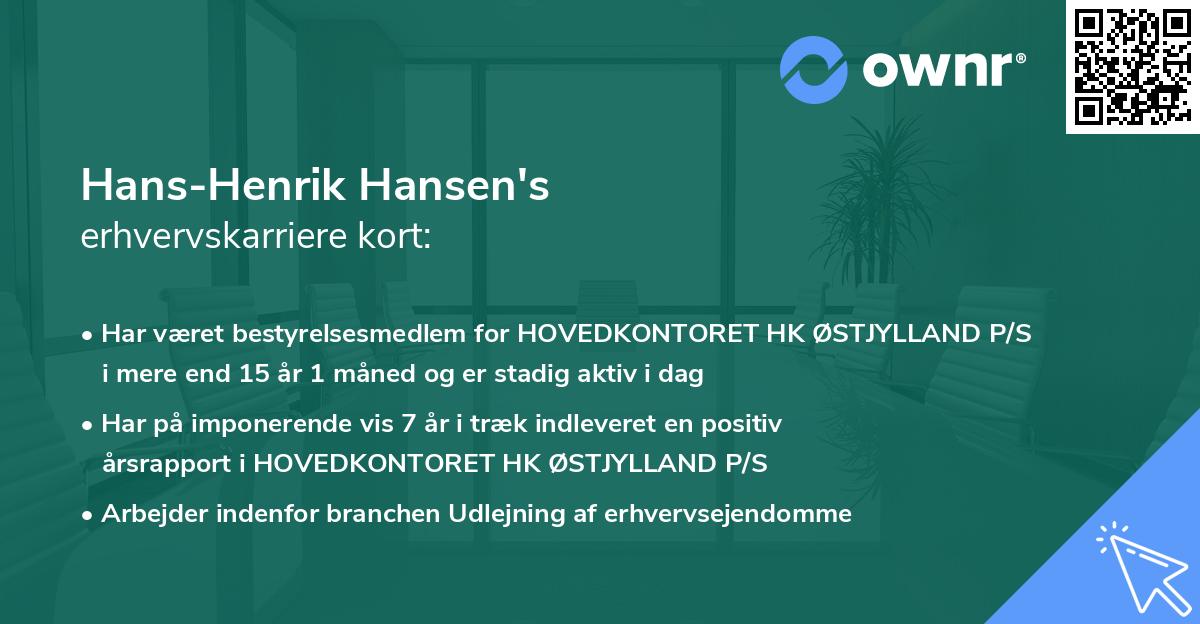 ownr®

Hans-Henrik Hansen's
erhvervskarriere kort:

• Har været bestyrelsesmedlem for HOVEDKONTORET HK ØSTJYLLAND P/S i mere end 15 år 1 måned og er stadig aktiv i dag

• Har på imponerende vis 7 år i træk indleveret en positiv årsrapport i HOVEDKONTORET HK ØSTJYLLAND P/S

• Arbejder indenfor branchen Udlejning af erhvervsejendomme